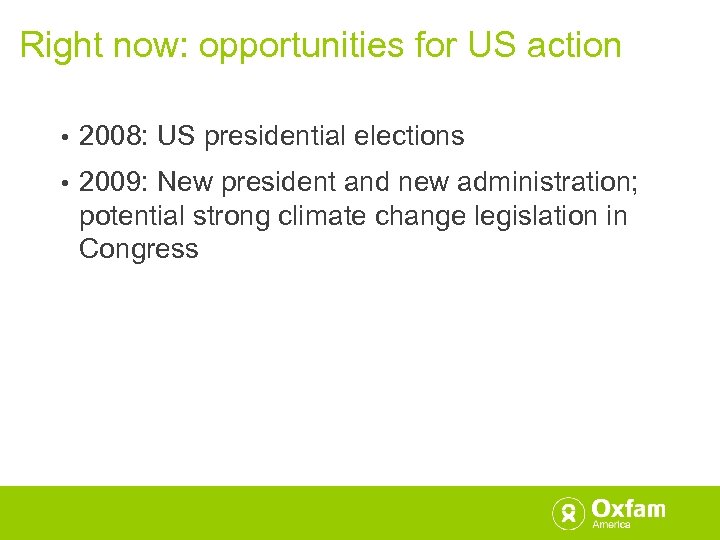 Right now: opportunities for US action

• 2008: US presidential elections

• 2009: New president and new administration; potential strong climate change legislation in Congress

Oxfam
America